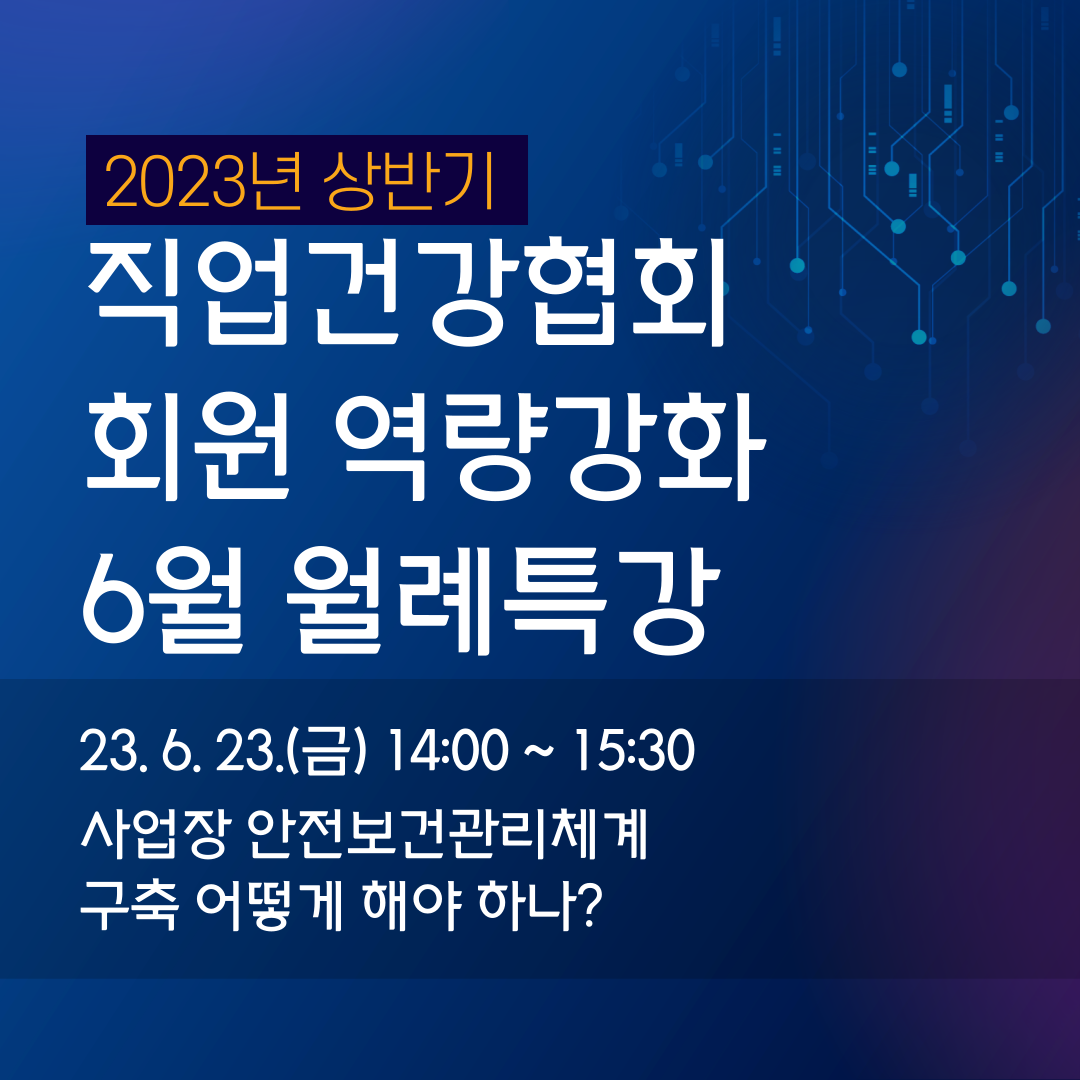 2023년 상반기
직업건강협회
회원 역량강화
6월 월례특강

23. 6. 23.(금) 14:00 ~ 15:30
사업장 안전보건관리체계
구축 어떻게 해야 하나?